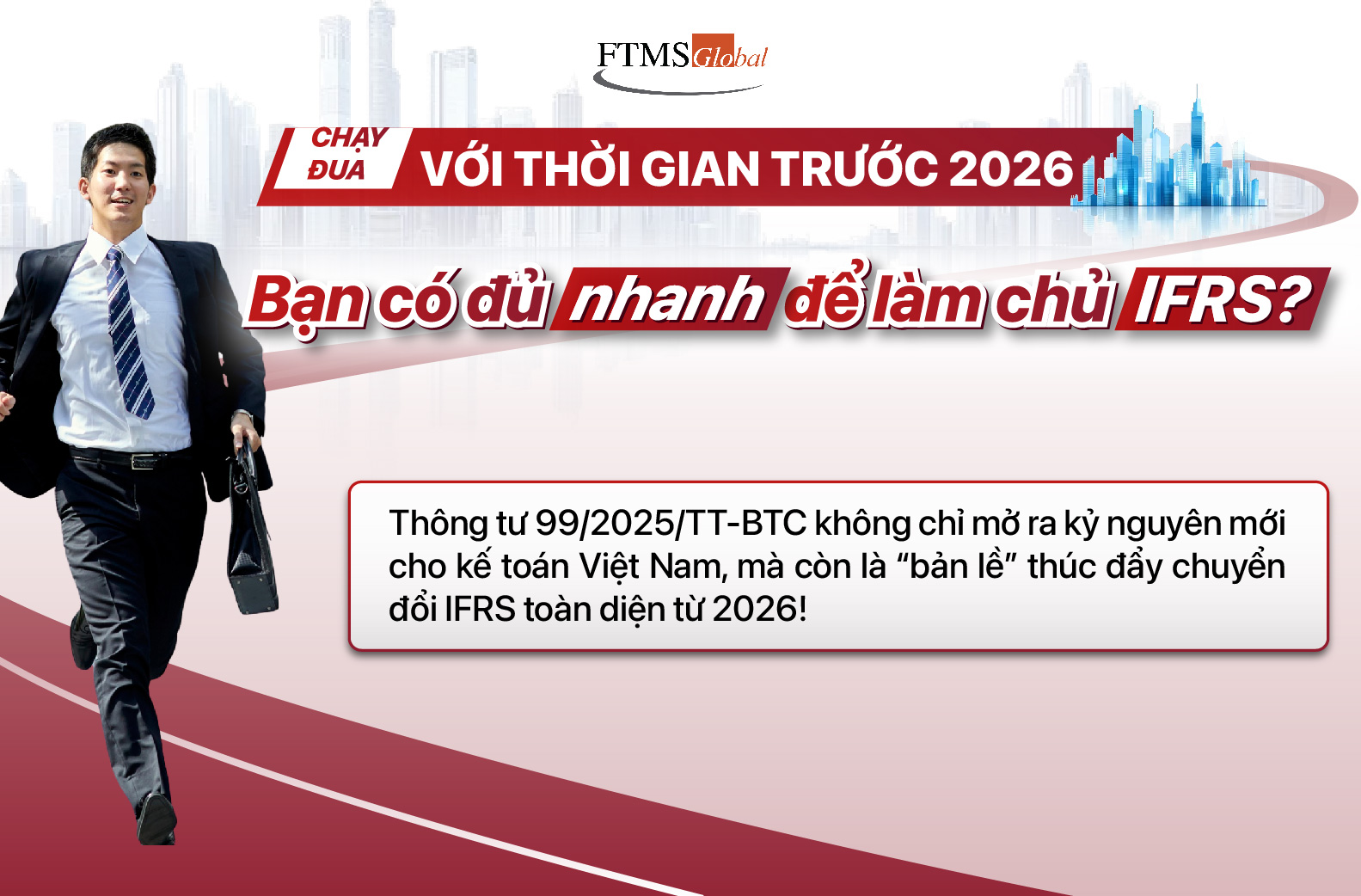 FTMS Global

CHẠY ĐUA VỚI THỜI GIAN TRƯỚC 2026

Bạn có đủ nhanh để làm chủ IFRS?

Thông tư 99/2025/TT-BTC không chỉ mở ra kỷ nguyên mới cho kế toán Việt Nam, mà còn là “bản lề” thúc đẩy chuyển đổi IFRS toàn diện từ 2026!